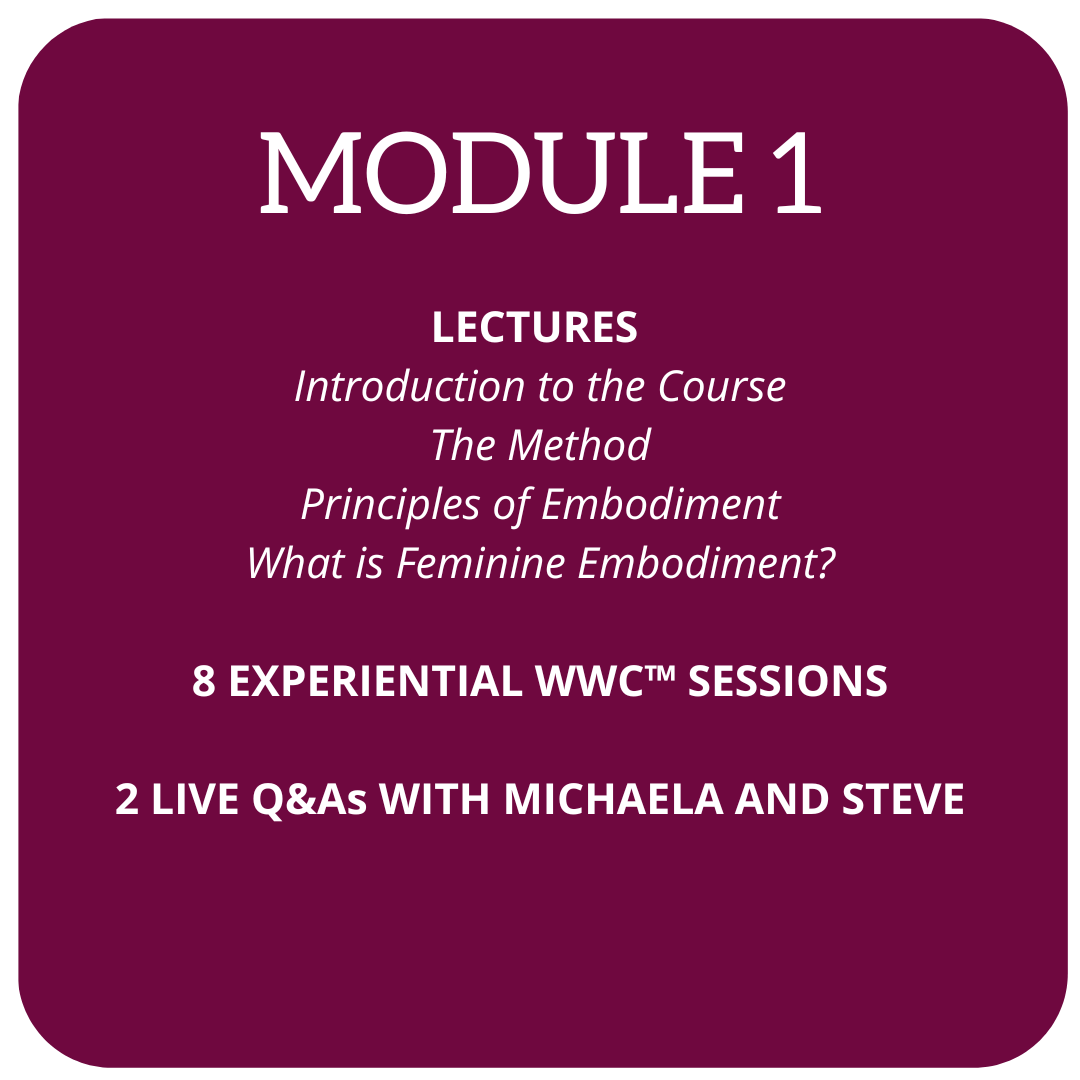 MODULE 1

LECTURES
Introduction to the Course
The Method
Principles of Embodiment
What is Feminine Embodiment?

8 EXPERIENTIAL WWC™ SESSIONS

2 LIVE Q&As WITH MICHAELA AND STEVE